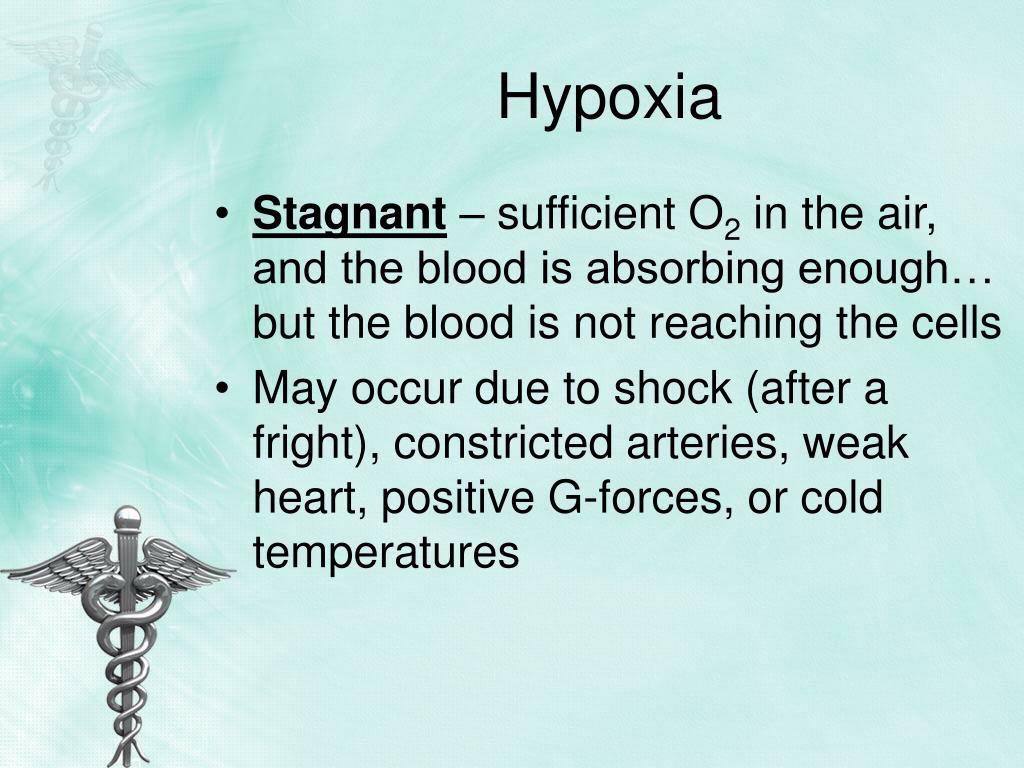 Hypoxia

• Stagnant – sufficient $O_2$ in the air, and the blood is absorbing enough… but the blood is not reaching the cells

• May occur due to shock (after a fright), constricted arteries, weak heart, positive G-forces, or cold temperatures